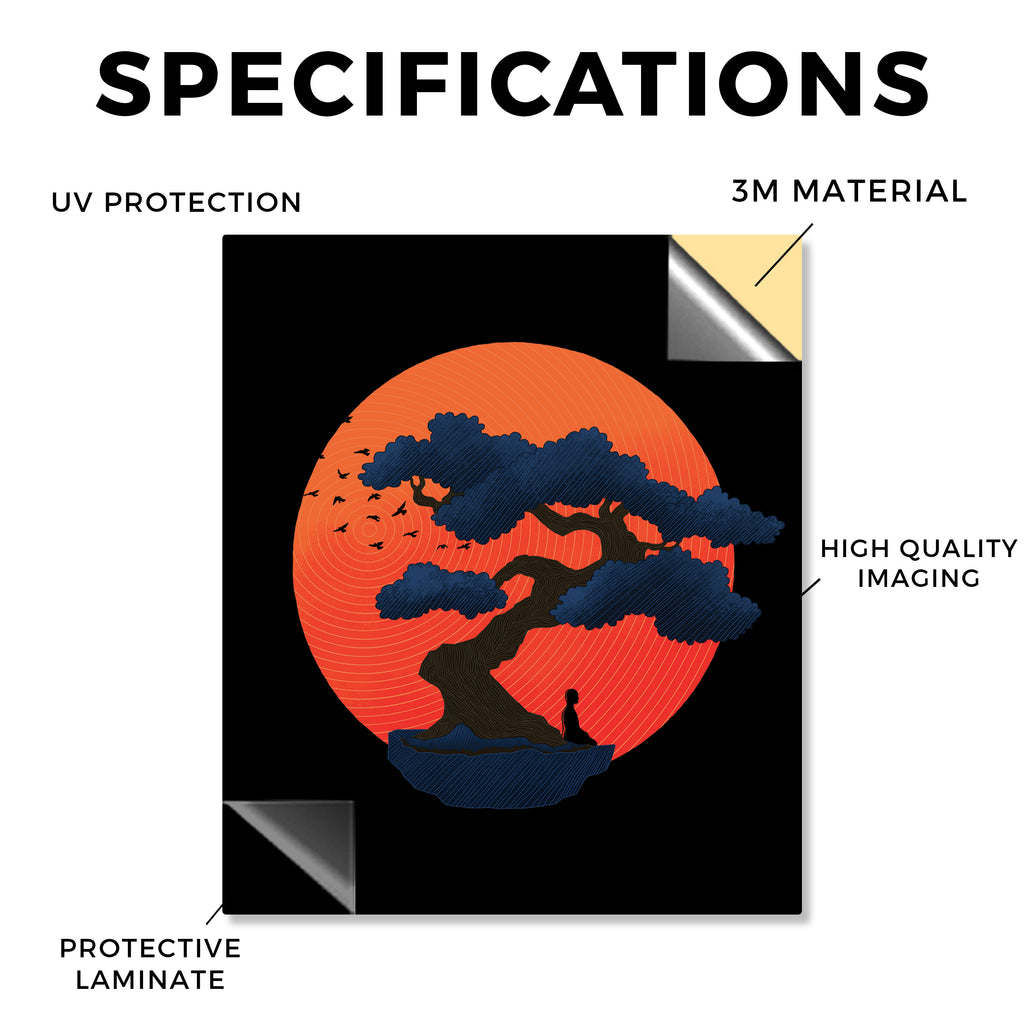 SPECIFICATIONS

UV PROTECTION

3M MATERIAL

HIGH QUALITY IMAGING

PROTECTIVE LAMINATE